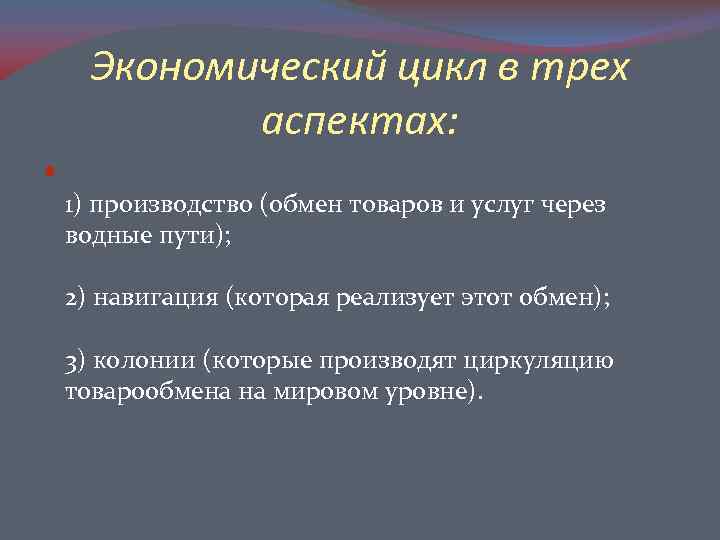 Экономический цикл в трех аспектах:

1) производство (обмен товаров и услуг через водные пути);

2) навигация (которая реализует этот обмен);

3) колонии (которые производят циркуляцию товарообмена на мировом уровне).